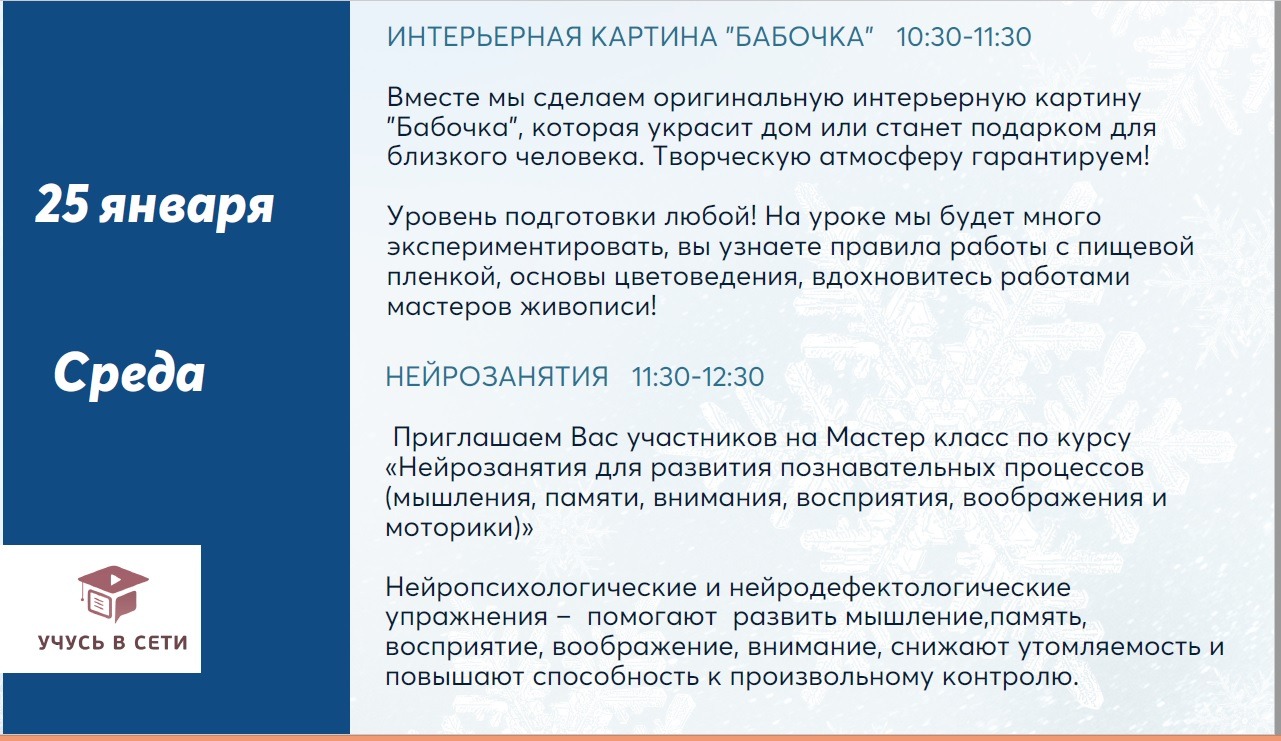 25 января

Среда

УЧУСЬ В СЕТИ

ИНТЕРЬЕРНАЯ КАРТИНА "БАБОЧКА" 10:30-11:30

Вместе мы сделаем оригинальную интерьерную картину "Бабочка", которая украсит дом или станет подарком для близкого человека. Творческую атмосферу гарантируем!

Уровень подготовки любой! На уроке мы будет много экспериментировать, вы узнаете правила работы с пищевой пленкой, основы цветоведения, вдохновитесь работами мастеров живописи!

НЕЙРОЗАНЯТИЯ 11:30-12:30

Приглашаем Вас участников на Мастер класс по курсу «Нейрозанятия для развития познавательных процессов (мышления, памяти, внимания, восприятия, воображения и моторики)»

Нейропсихологические и нейродефектологические упражнения – помогают развить мышление,память, восприятие, воображение, внимание, снижают утомляемость и повышают способность к произвольному контролю.